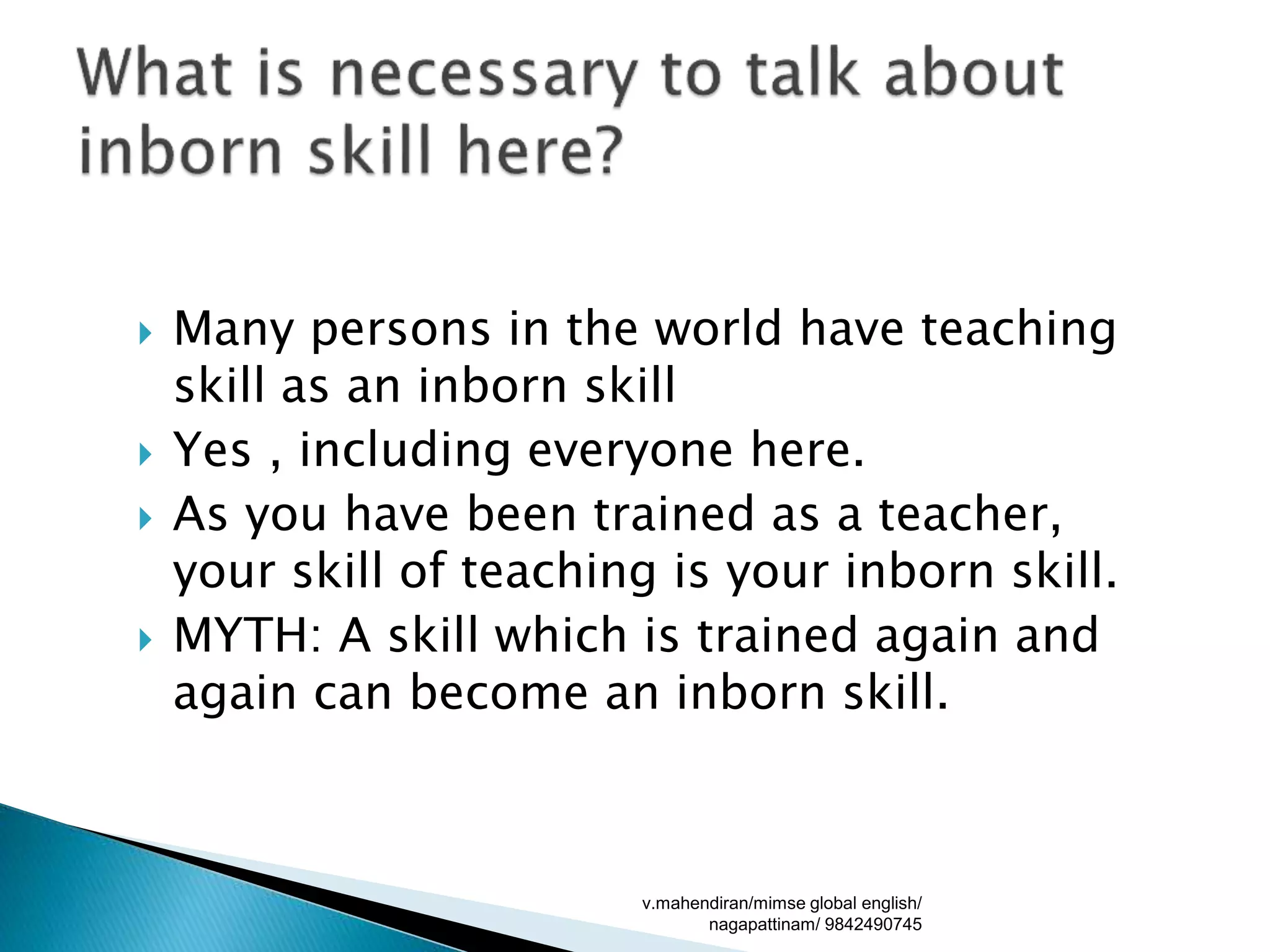 What is necessary to talk about inborn skill here?

Many persons in the world have teaching skill as an inborn skill

Yes , including everyone here.

As you have been trained as a teacher, your skill of teaching is your inborn skill.

MYTH: A skill which is trained again and again can become an inborn skill.

v.mahendiran/mimse global english/ nagapattinam/ 9842490745